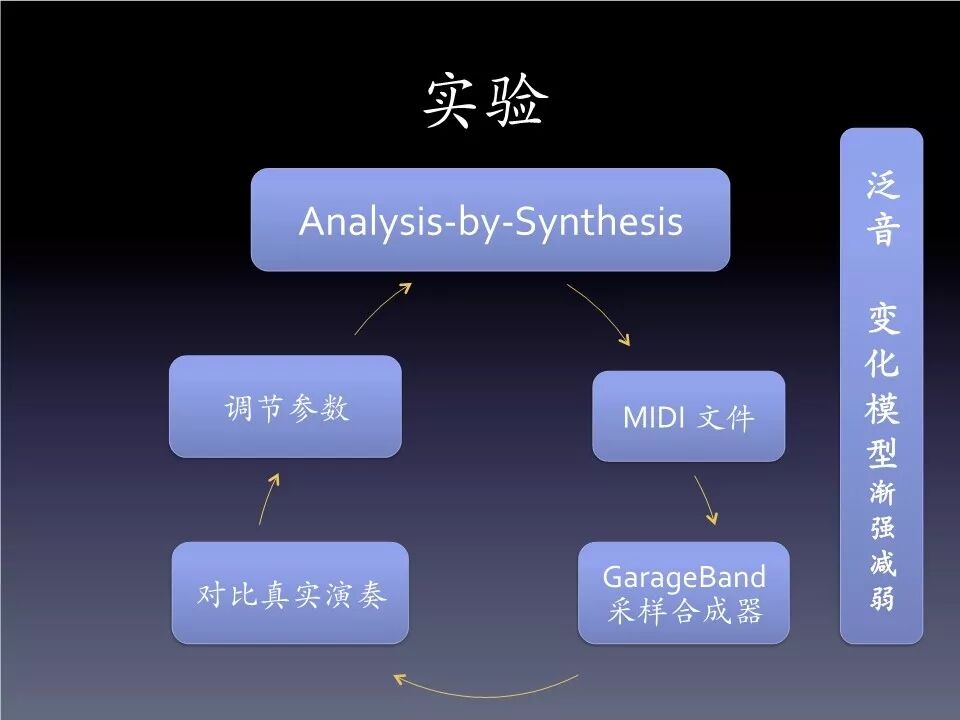 实验

Analysis-by-Synthesis

MIDI 文件

GarageBand
采样合成器

对比真实演奏

调节参数

泛音

变化模型
渐强减弱